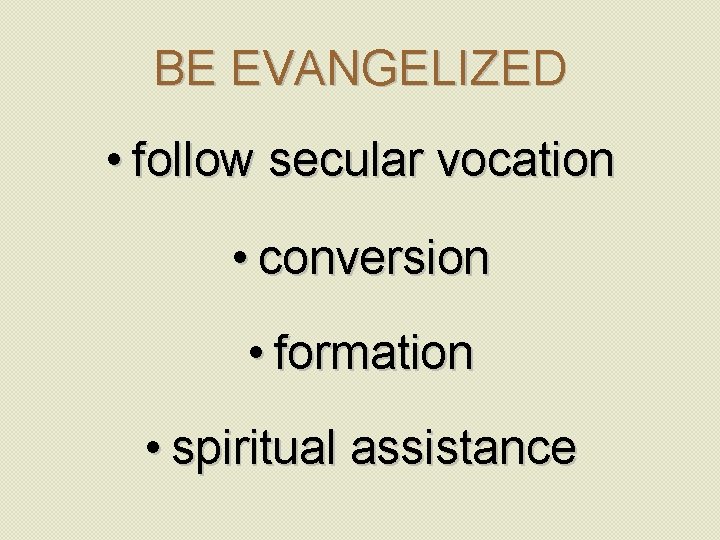 BE EVANGELIZED

• follow secular vocation

• conversion

• formation

• spiritual assistance